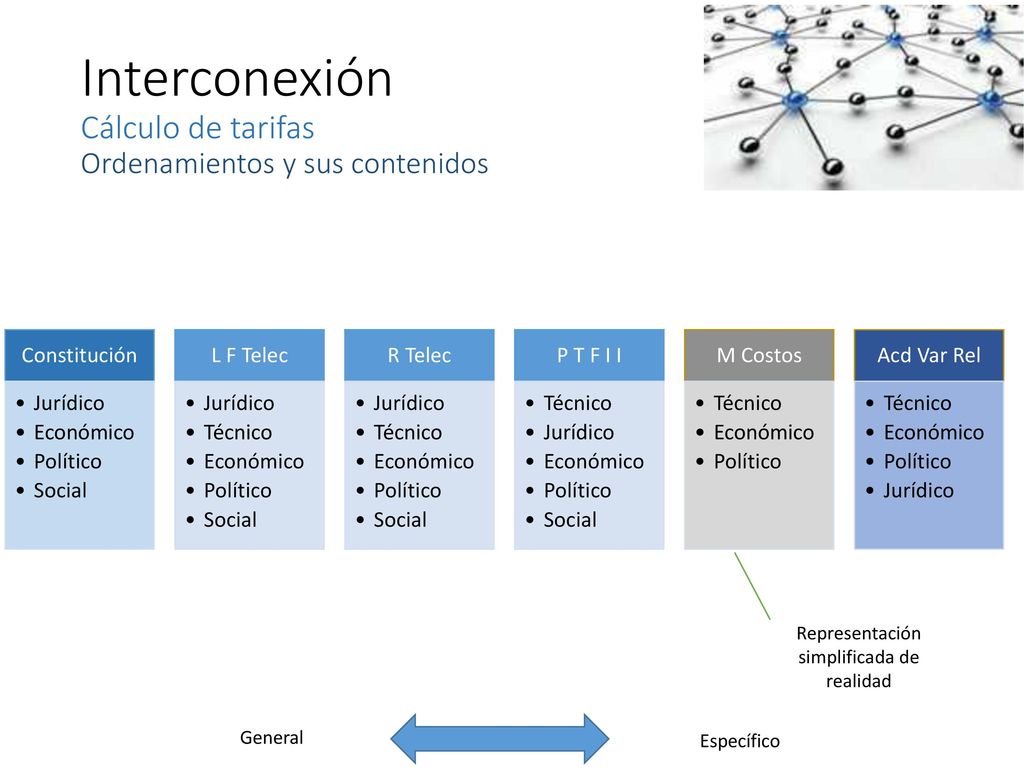 Interconexión
Cálculo de tarifas
Ordenamientos y sus contenidos

Constitución
• Jurídico
• Económico
• Político
• Social

L F Telec
• Jurídico
• Técnico
• Económico
• Político
• Social

R Telec
• Jurídico
• Técnico
• Económico
• Político
• Social

P T F I I
• Técnico
• Jurídico
• Económico
• Político
• Social

M Costos
• Técnico
• Económico
• Político

Acd Var Rel
• Técnico
• Económico
• Político
• Jurídico

Representación simplificada de realidad

General

Específico